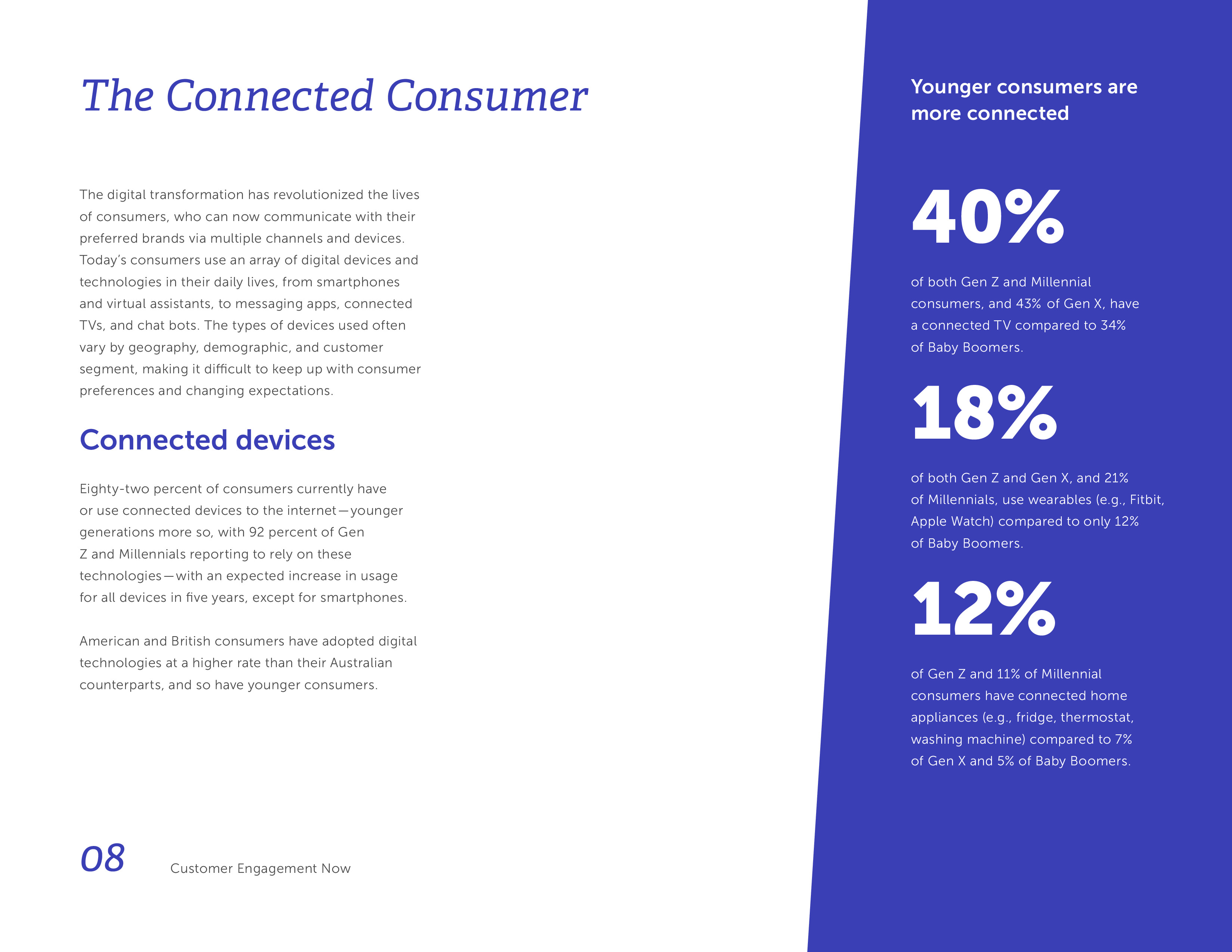 The Connected Consumer

The digital transformation has revolutionized the lives of consumers, who can now communicate with their preferred brands via multiple channels and devices. Today's consumers use an array of digital devices and technologies in their daily lives, from smartphones and virtual assistants, to messaging apps, connected TVs, and chat bots. The types of devices used often vary by geography, demographic, and customer segment, making it difficult to keep up with consumer preferences and changing expectations.

Connected devices

Eighty-two percent of consumers currently have or use connected devices to the internet—younger generations more so, with 92 percent of Gen Z and Millennials reporting to rely on these technologies—with an expected increase in usage for all devices in five years, except for smartphones.

American and British consumers have adopted digital technologies at a higher rate than their Australian counterparts, and so have younger consumers.

08 Customer Engagement Now

Younger consumers are more connected

40%

of both Gen Z and Millennial consumers, and 43% of Gen X, have a connected TV compared to 34% of Baby Boomers.

18%

of both Gen Z and Gen X, and 21% of Millennials, use wearables (e.g., Fitbit, Apple Watch) compared to only 12% of Baby Boomers.

12%

of Gen Z and 11% of Millennial consumers have connected home appliances (e.g., fridge, thermostat, washing machine) compared to 7% of Gen X and 5% of Baby Boomers.